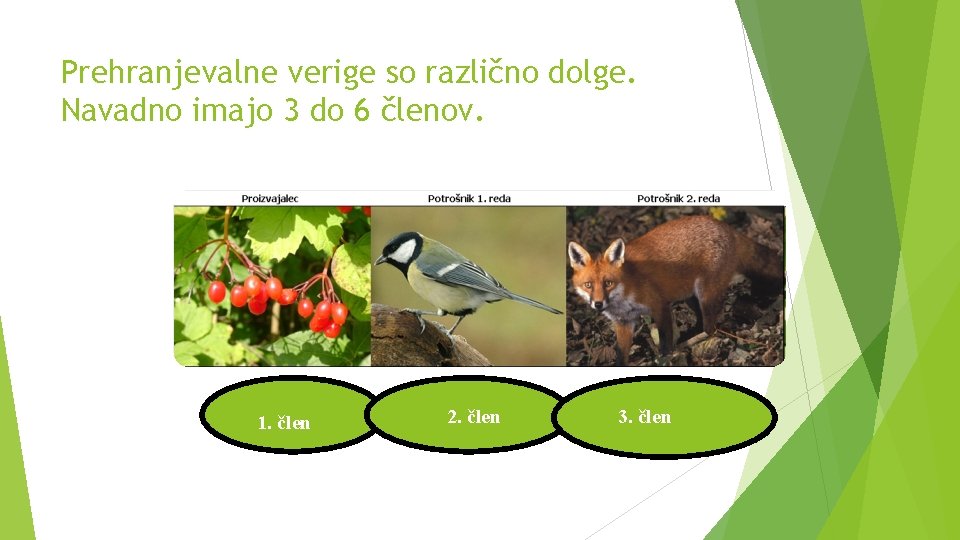 Prehranjevalne verige so različno dolge. Navadno imajo 3 do 6 členov.

Proizvajalec

Potrošnik 1. reda

Potrošnik 2. reda

1. člen

2. člen

3. člen